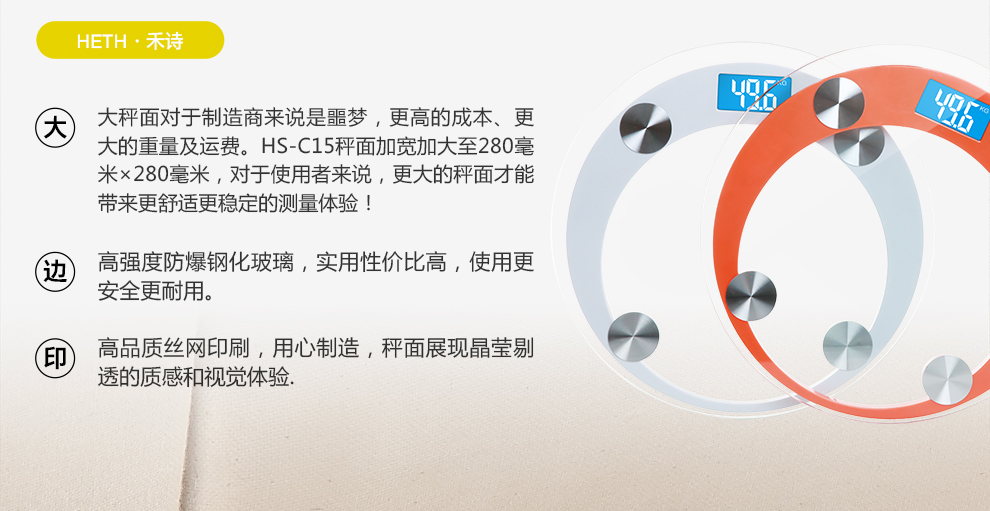 HETH · 禾诗

大

大秤面对于制造商来说是噩梦，更高的成本、更大的重量及运费。HS-C15秤面加宽加大至280毫米×280毫米，对于使用者来说，更大的秤面才能带来更舒适更稳定的测量体验！

边

高强度防爆钢化玻璃，实用性价比高，使用更安全更耐用。

印

高品质丝网印刷，用心制造，秤面展现晶莹剔透的质感和视觉体验.

49.6 KG

49.6 KG